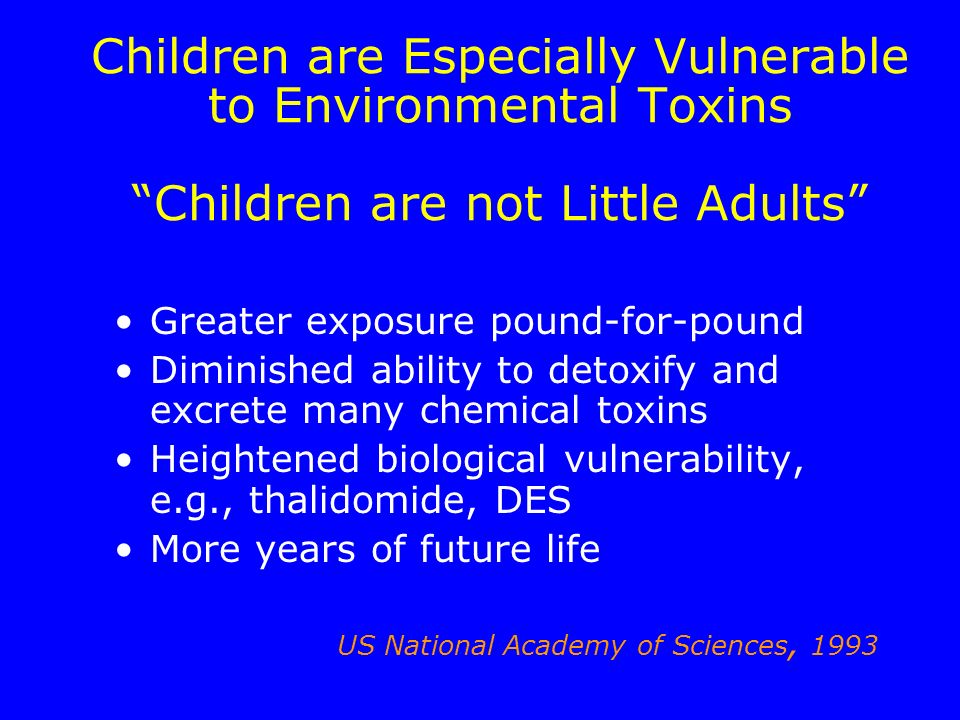 Children are Especially Vulnerable to Environmental Toxins

“Children are not Little Adults”

• Greater exposure pound-for-pound
• Diminished ability to detoxify and excrete many chemical toxins
• Heightened biological vulnerability, e.g., thalidomide, DES
• More years of future life

US National Academy of Sciences, 1993